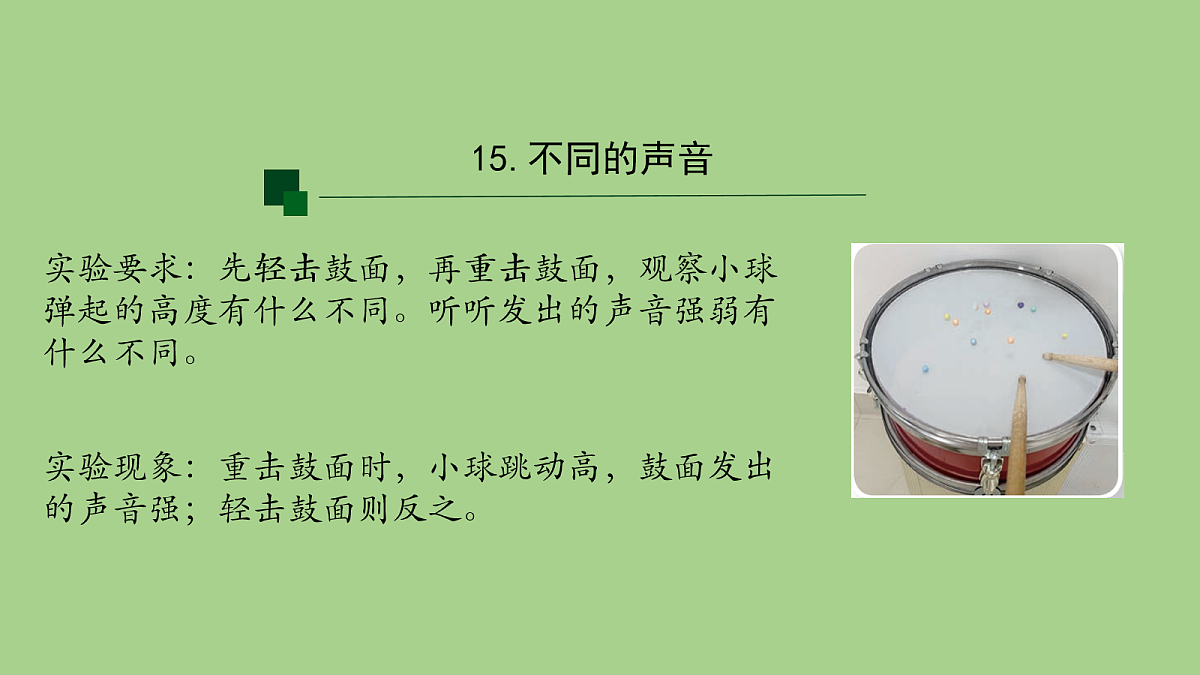 15. 不同的声音

实验要求：先轻击鼓面，再重击鼓面，观察小球弹起的高度有什么不同。听听发出的声音强弱有什么不同。

实验现象：重击鼓面时，小球跳动高，鼓面发出的声音强；轻击鼓面则反之。